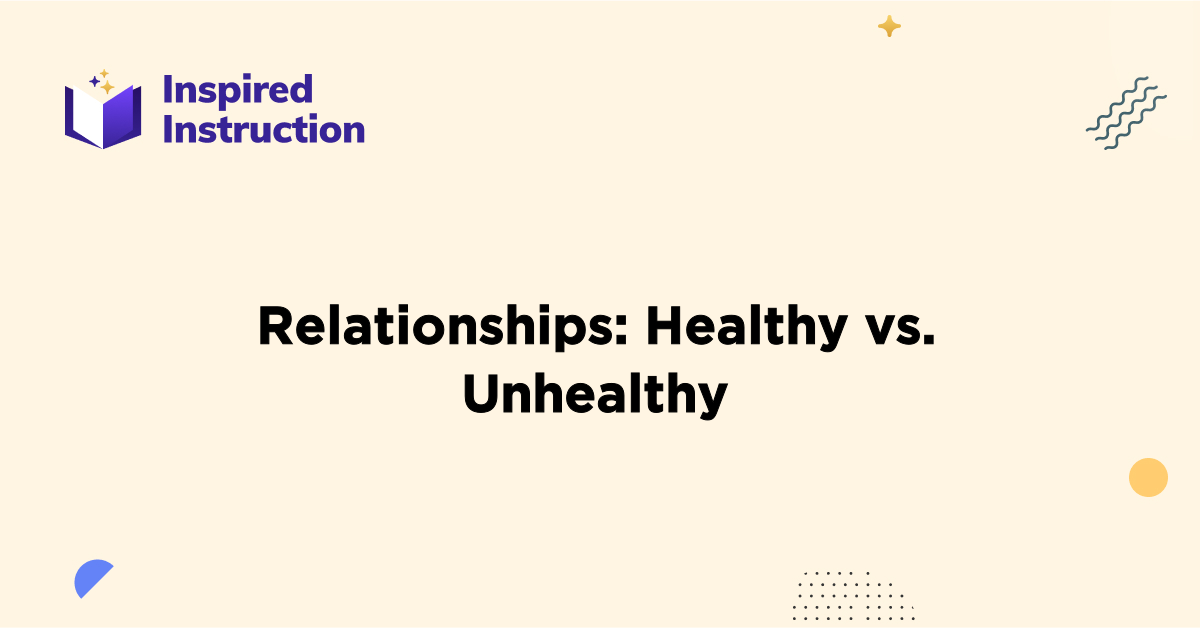 Inspired Instruction

Relationships: Healthy vs. Unhealthy